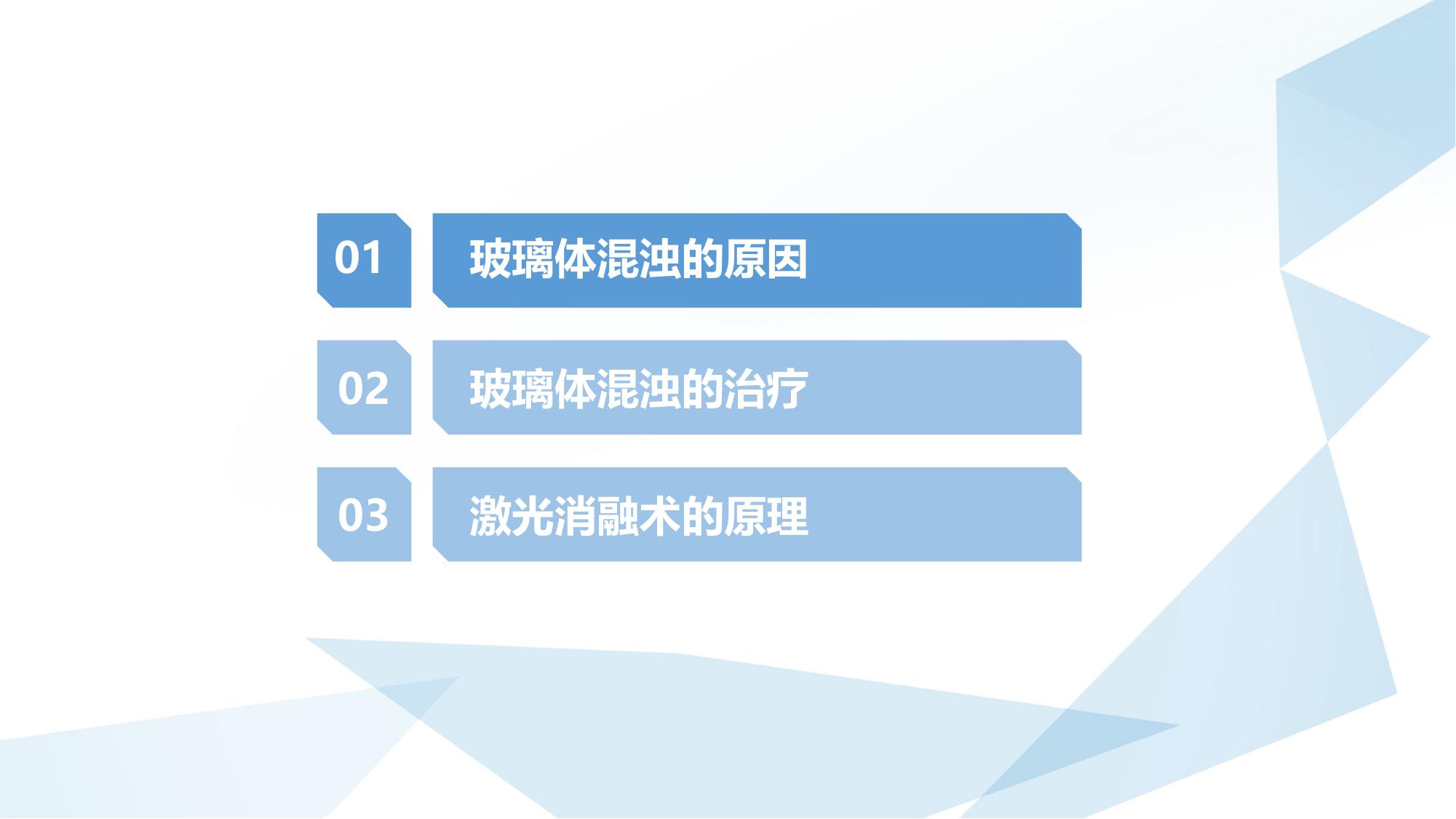 01 玻璃体混浊的原因

02 玻璃体混浊的治疗

03 激光消融术的原理